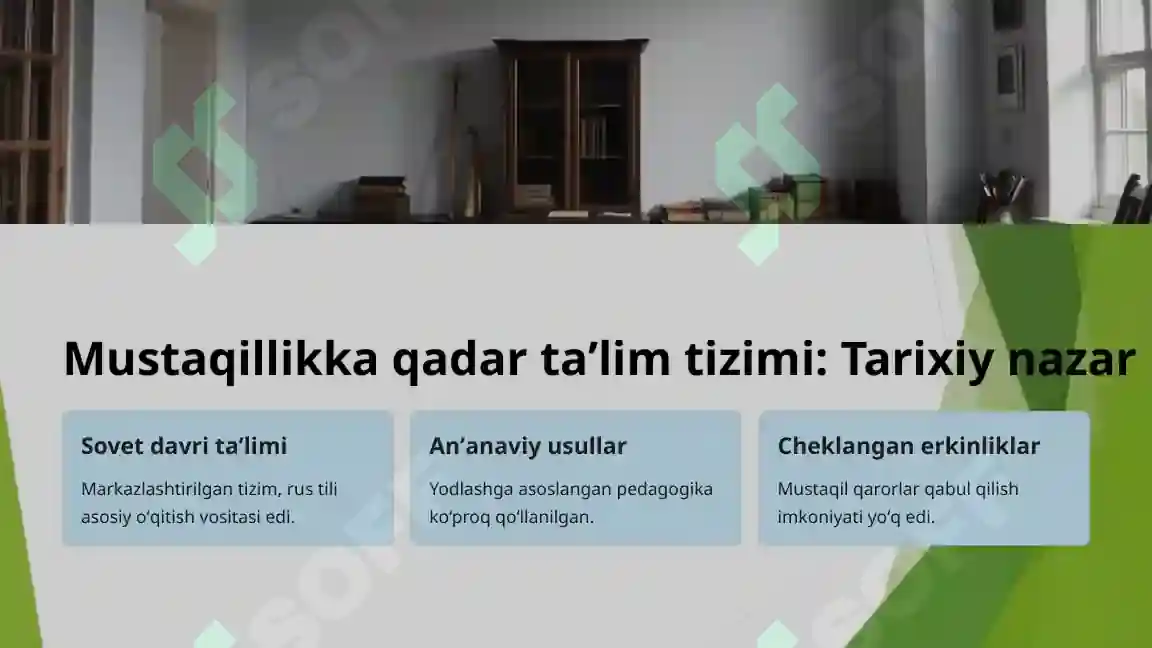 Mustaqillikka qadar ta’lim tizimi: Tarixiy nazar

Sovet davri ta’limi

Markazlashtirilgan tizim, rus tili asosiy o‘qitish vositasi edi.

An’anaviy usullar

Yodlashga asoslangan pedagogika ko‘proq qo‘llanilgan.

Cheklangan erkinliklar

Mustaqil qarorlar qabul qilish imkoniyati yo‘q edi.